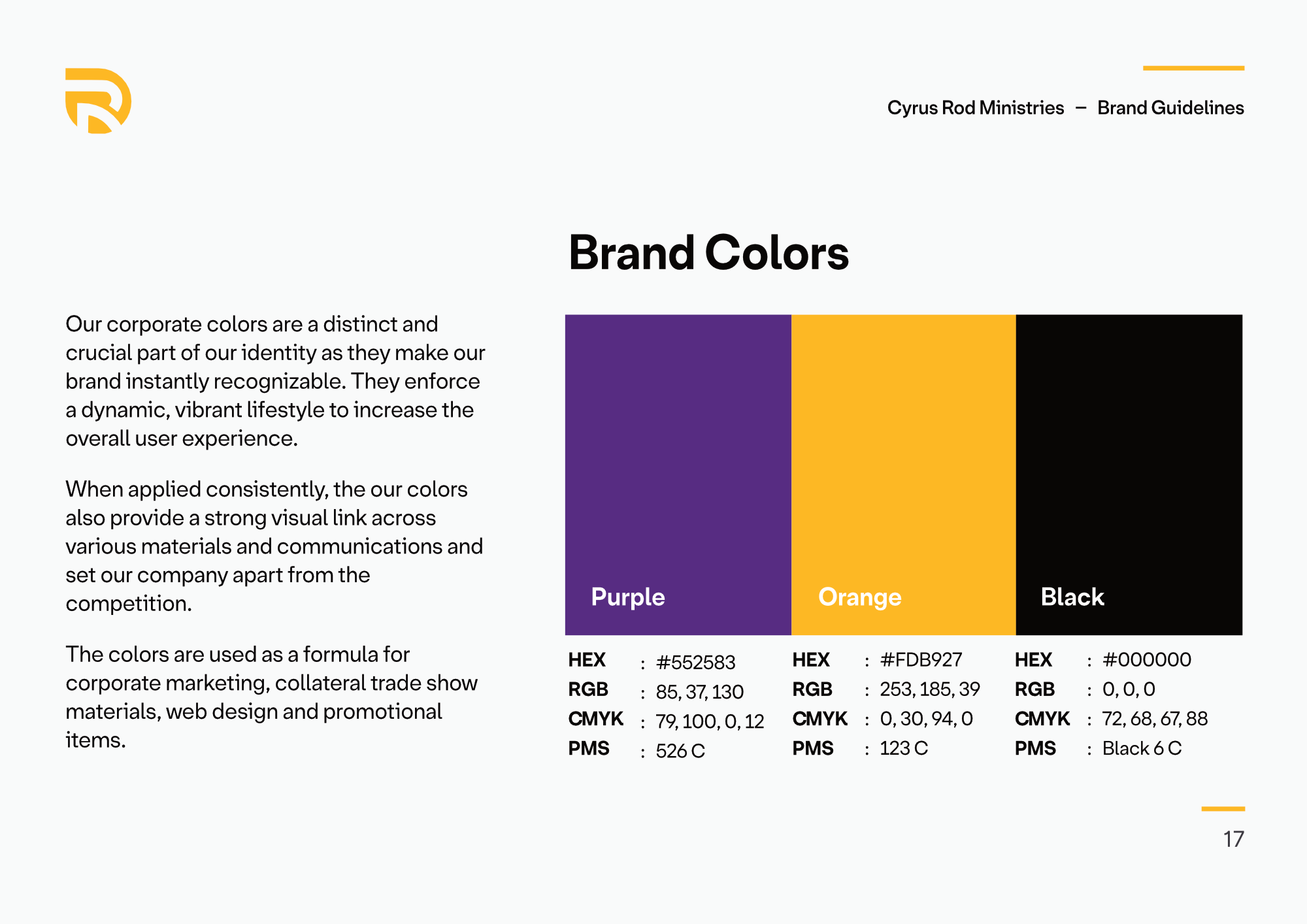 Cyrus Rod Ministries – Brand Guidelines

Brand Colors

Our corporate colors are a distinct and crucial part of our identity as they make our brand instantly recognizable. They enforce a dynamic, vibrant lifestyle to increase the overall user experience.

When applied consistently, the our colors also provide a strong visual link across various materials and communications and set our company apart from the competition.

The colors are used as a formula for corporate marketing, collateral trade show materials, web design and promotional items.

Purple

HEX : #552583
RGB : 85, 37, 130
CMYK : 79, 100, 0, 12
PMS : 526 C

Orange

HEX : #FDB927
RGB : 253, 185, 39
CMYK : 0, 30, 94, 0
PMS : 123 C

Black

HEX : #000000
RGB : 0, 0, 0
CMYK : 72, 68, 67, 88
PMS : Black 6 C

17